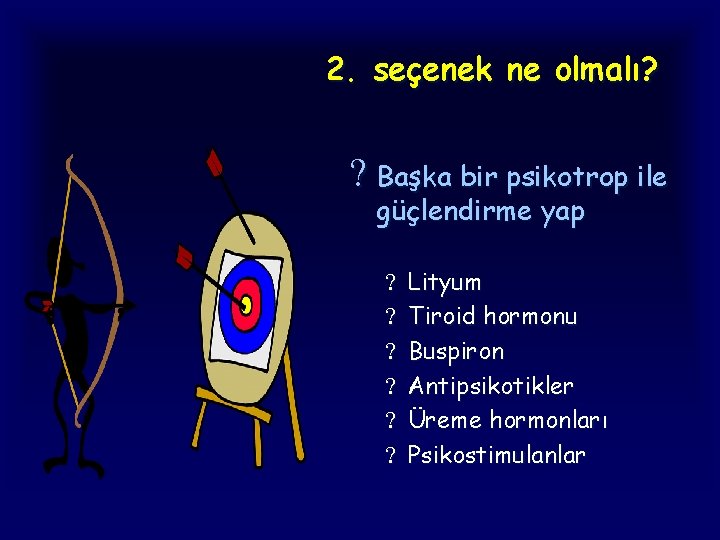 2. seçenek ne olmalı?

? Başka bir psikotrop ile güçlendirme yap

? Lityum
? Tiroid hormonu
? Buspiron
? Antipsikotikler
? Üreme hormonları
? Psikostimulanlar